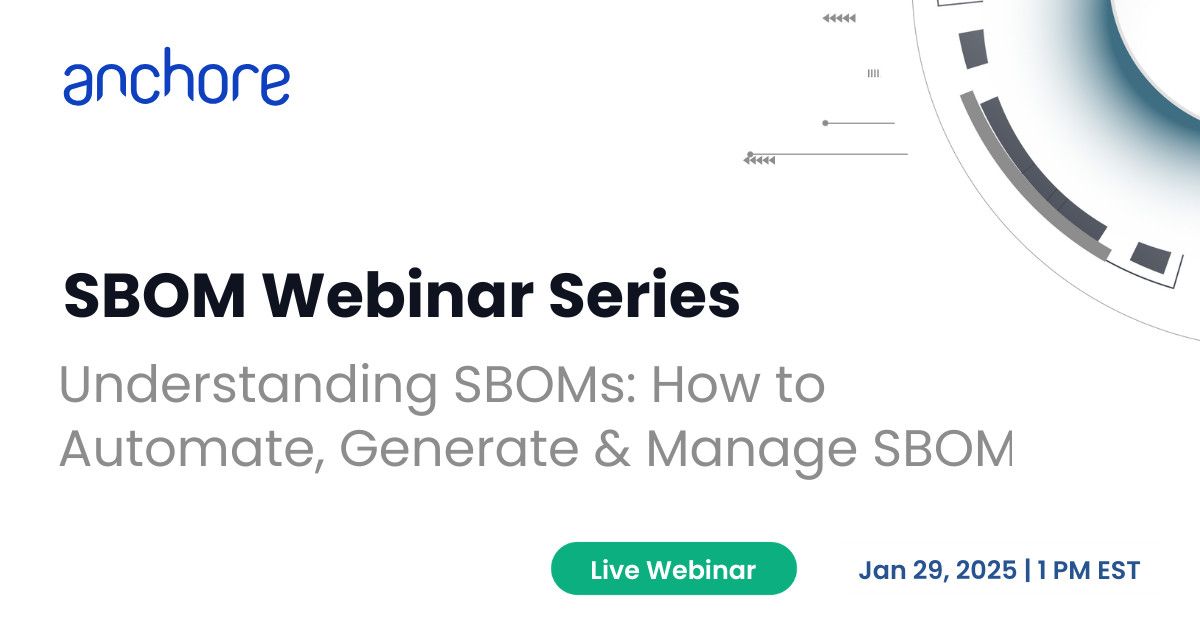 anchore

SBOM Webinar Series

Understanding SBOMs: How to Automate, Generate & Manage SBOM

Live Webinar

Jan 29, 2025 | 1 PM EST